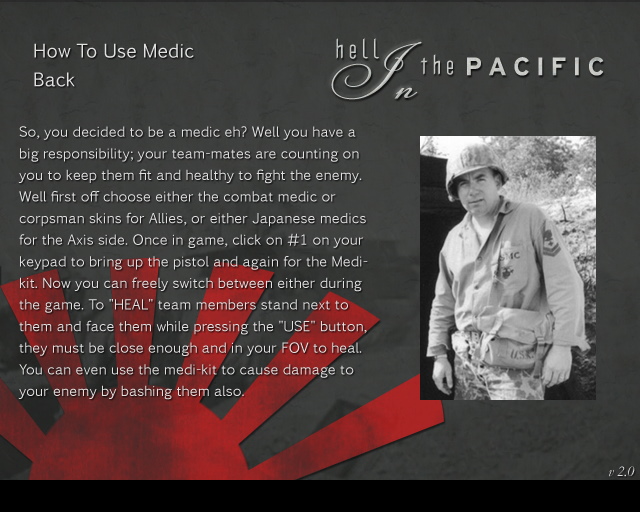 How To Use Medic

Back

hell In the PACIFIC

So, you decided to be a medic eh? Well you have a big responsibility; your team-mates are counting on you to keep them fit and healthy to fight the enemy. Well first off choose either the combat medic or corpsman skins for Allies, or either Japanese medics for the Axis side. Once in game, click on #1 on your keypad to bring up the pistol and again for the Medi-kit. Now you can freely switch between either during the game. To "HEAL" team members stand next to them and face them while pressing the "USE" button, they must be close enough and in your FOV to heal. You can even use the medi-kit to cause damage to your enemy by bashing them also.

USMC

USN

v 2.0